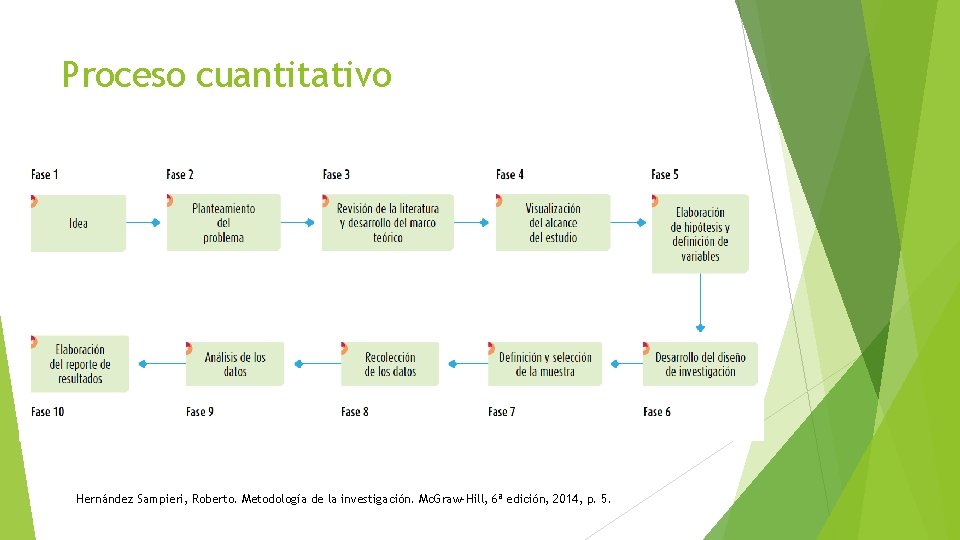 Proceso cuantitativo

Fase 1
Idea

Fase 2
Planteamiento del problema

Fase 3
Revisión de la literatura y desarrollo del marco teórico

Fase 4
Visualización del alcance del estudio

Fase 5
Elaboración de hipótesis y definición de variables

Fase 6
Desarrollo del diseño de investigación

Fase 7
Definición y selección de la muestra

Fase 8
Recolección de los datos

Fase 9
Análisis de los datos

Fase 10
Elaboración del reporte de resultados

Hernández Sampieri, Roberto. Metodología de la investigación. McGraw-Hill, 6ª edición, 2014, p. 5.